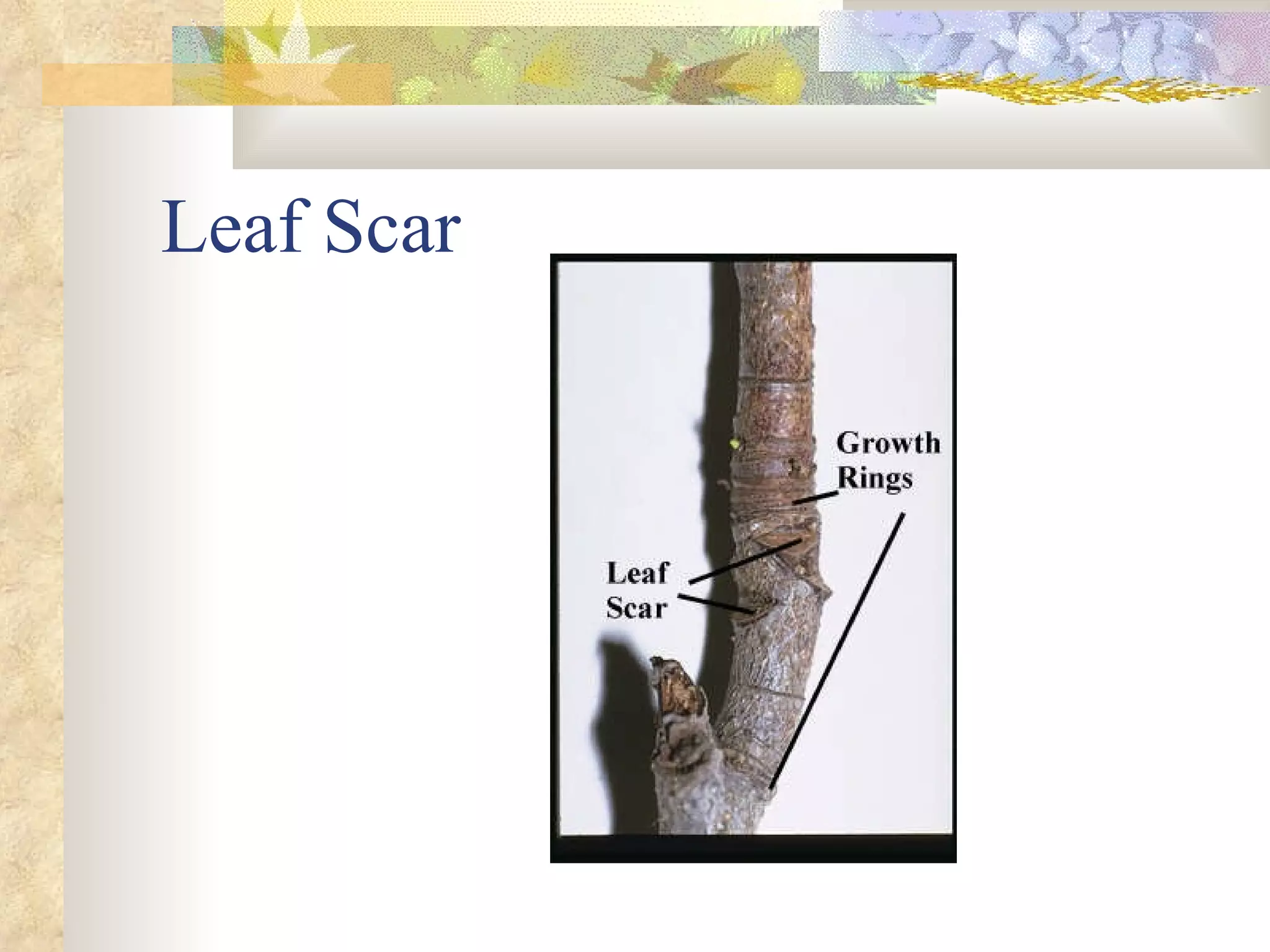 Leaf Scar

Growth Rings

Leaf Scar